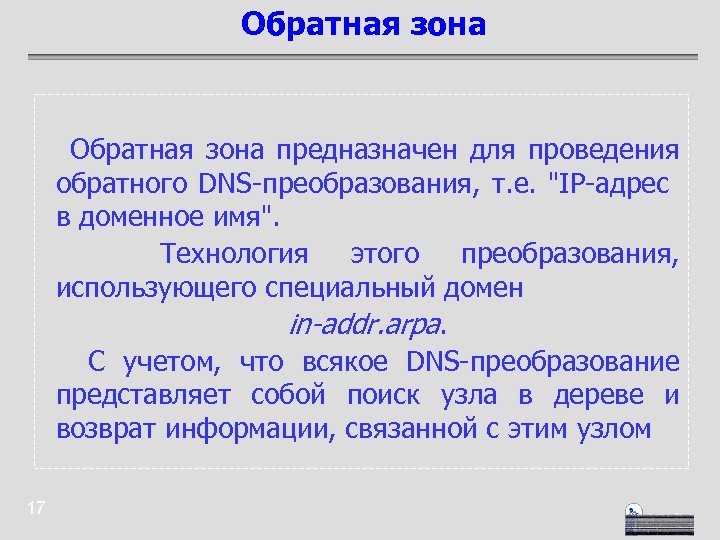 Обратная зона

Обратная зона предназначен для проведения обратного DNS-преобразования, т.е. "IP-адрес в доменное имя".

Технология этого преобразования, использующего специальный домен

in-addr.arpa.

С учетом, что всякое DNS-преобразование представляет собой поиск узла в дереве и возврат информации, связанной с этим узлом

17